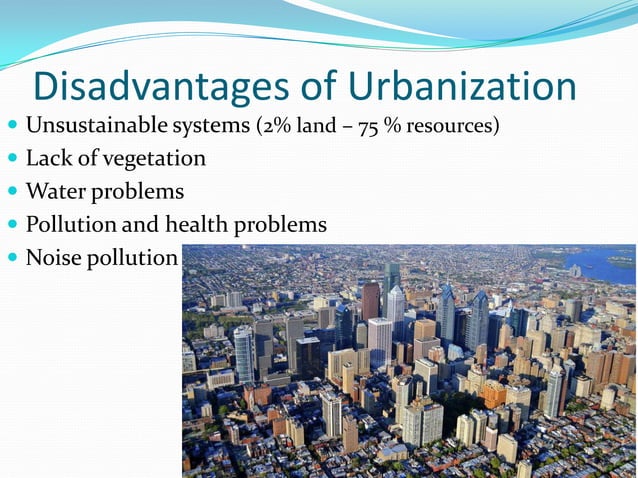 Disadvantages of Urbanization

- Unsustainable systems (2% land – 75 % resources)
- Lack of vegetation
- Water problems
- Pollution and health problems
- Noise pollution